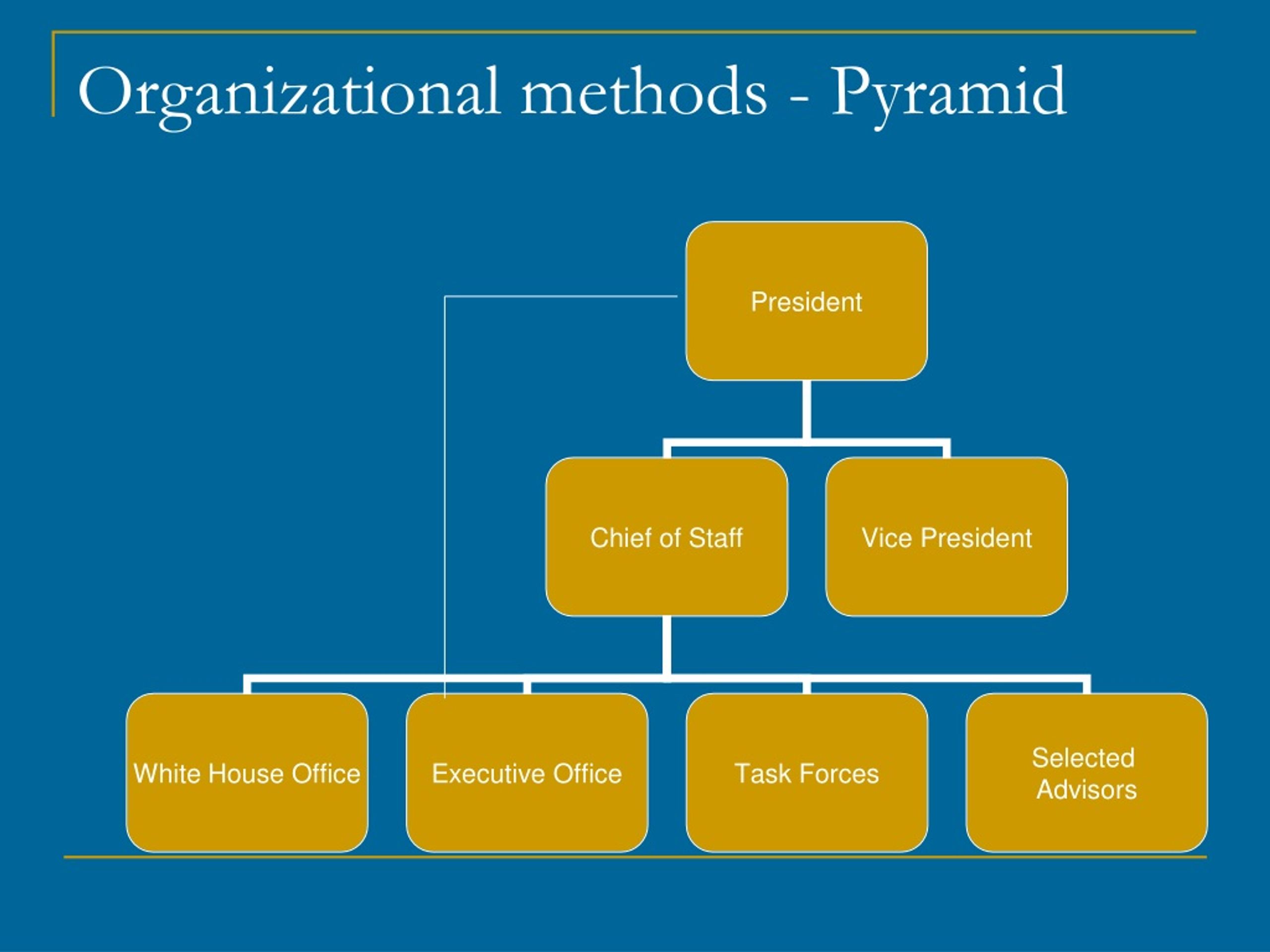 Organizational methods - Pyramid

President

Chief of Staff

Vice President

White House Office

Executive Office

Task Forces

Selected Advisors